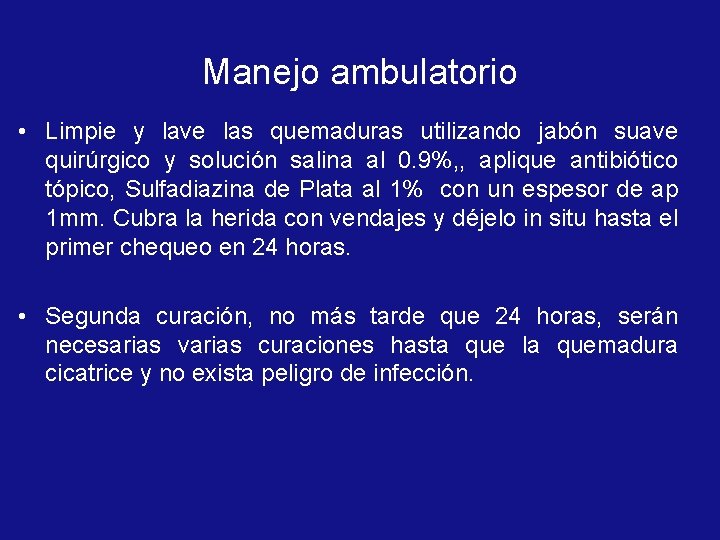 Manejo ambulatorio

• Limpie y lave las quemaduras utilizando jabón suave quirúrgico y solución salina al 0.9%,, aplique antibiótico tópico, Sulfadiazina de Plata al 1% con un espesor de ap 1mm. Cubra la herida con vendajes y déjelo in situ hasta el primer chequeo en 24 horas.

• Segunda curación, no más tarde que 24 horas, serán necesarias varias curaciones hasta que la quemadura cicatrice y no exista peligro de infección.